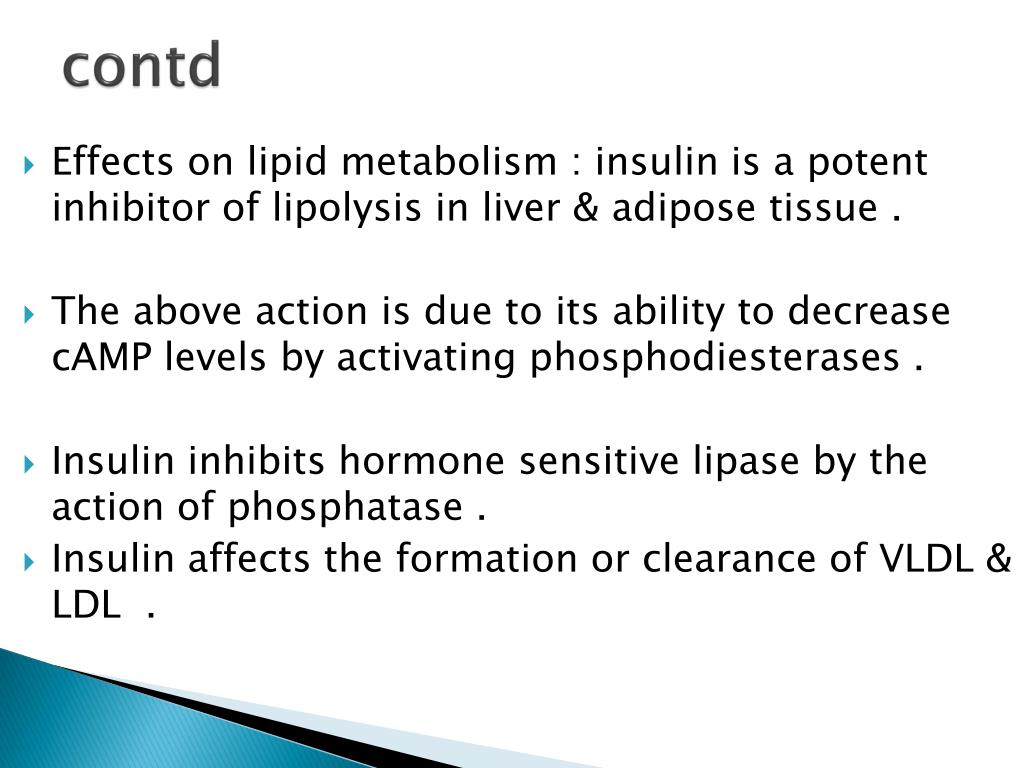 contd

Effects on lipid metabolism : insulin is a potent inhibitor of lipolysis in liver & adipose tissue .

The above action is due to its ability to decrease cAMP levels by activating phosphodiesterases .

Insulin inhibits hormone sensitive lipase by the action of phosphatase .

Insulin affects the formation or clearance of VLDL & LDL .